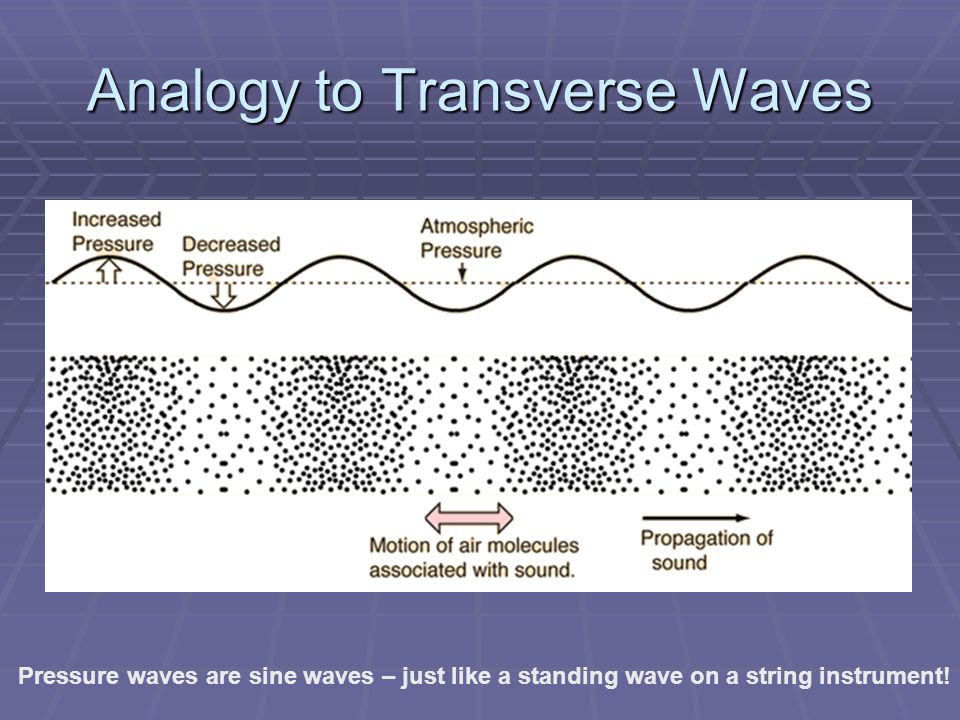 Analogy to Transverse Waves

Increased Pressure

Decreased Pressure

Atmospheric Pressure

Motion of air molecules associated with sound.

Propagation of sound

Pressure waves are sine waves – just like a standing wave on a string instrument!